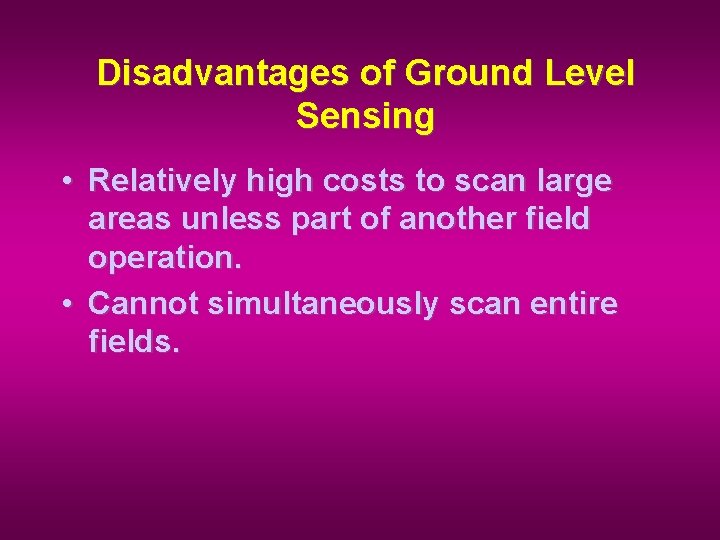 Disadvantages of Ground Level Sensing

• Relatively high costs to scan large areas unless part of another field operation.
• Cannot simultaneously scan entire fields.